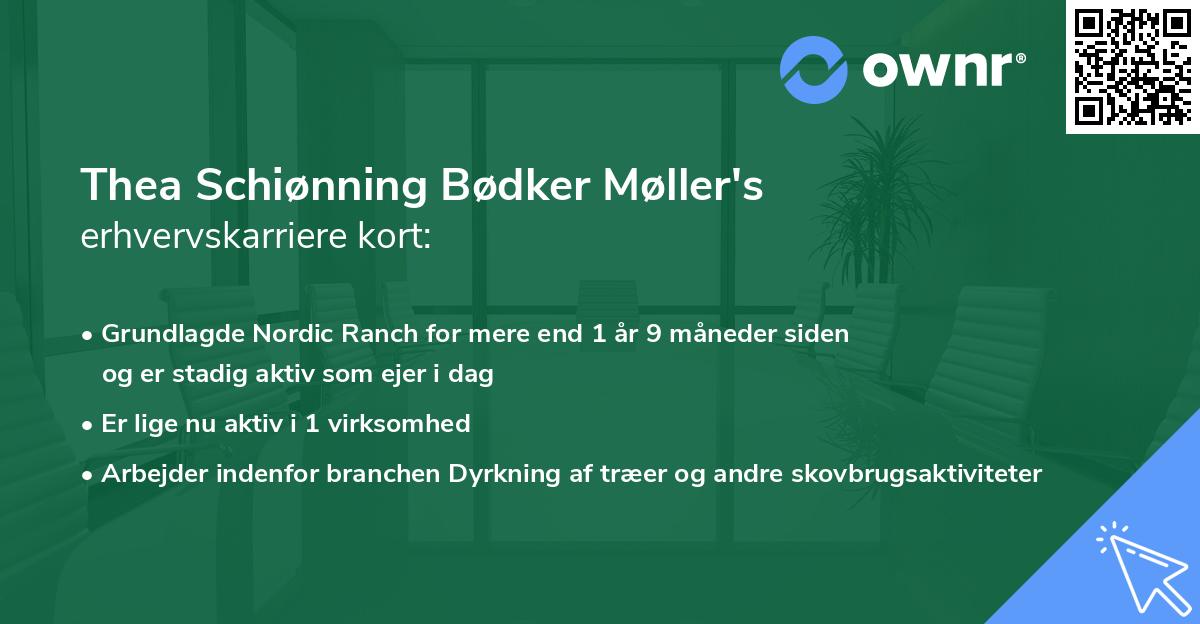 ownr®

Thea Schiønning Bødker Møller's erhvervskarriere kort:

• Grundlagde Nordic Ranch for mere end 1 år 9 måneder siden og er stadig aktiv som ejer i dag
• Er lige nu aktiv i 1 virksomhed
• Arbejder indenfor branchen Dyrkning af træer og andre skovbrugsaktiviteter